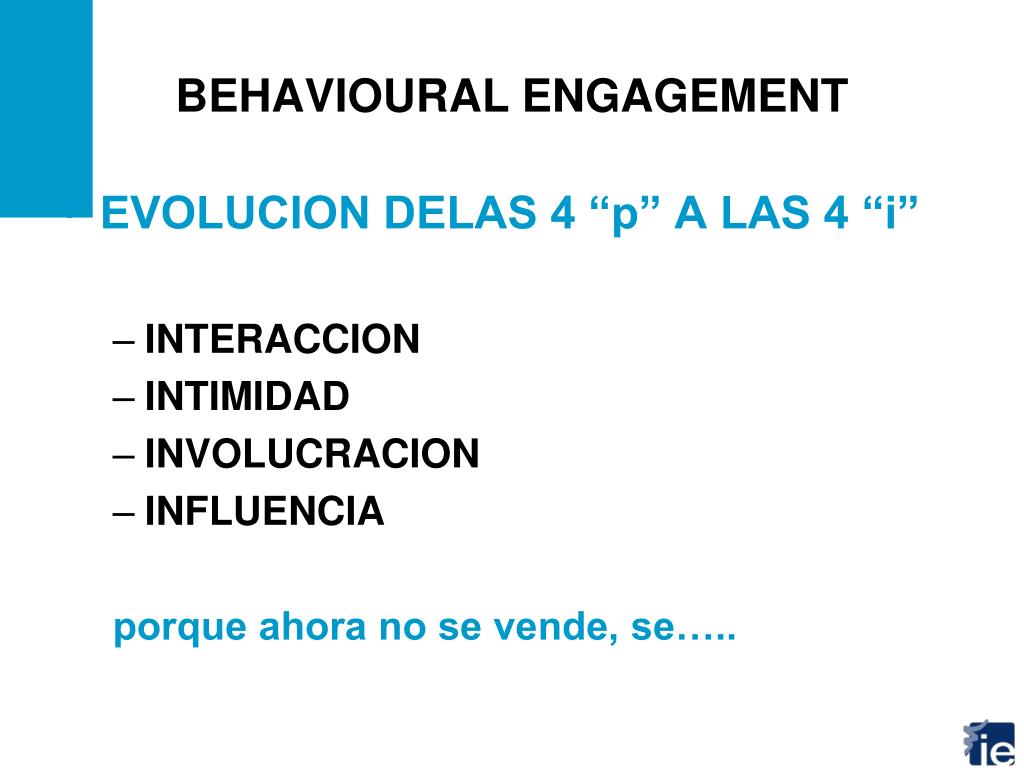 BEHAVIOURAL ENGAGEMENT

EVOLUCION DELAS 4 “p” A LAS 4 “i”

– INTERACCION
– INTIMIDAD
– INVOLUCRACION
– INFLUENCIA

porque ahora no se vende, se…..

ie